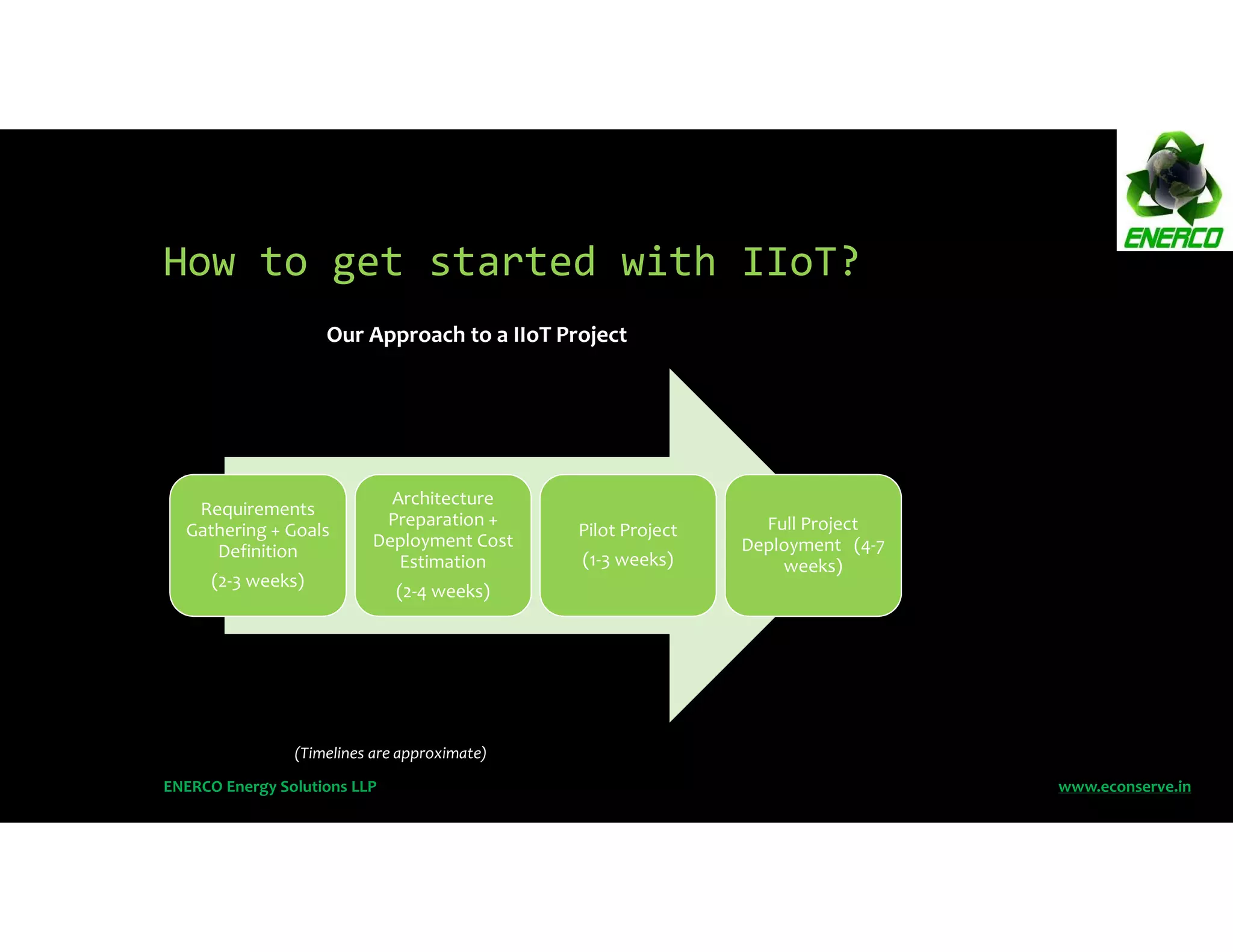 ENERCO

How to get started with IIoT?

Our Approach to a IIoT Project

Requirements Gathering + Goals Definition

(2-3 weeks)

Architecture Preparation + Deployment Cost Estimation

(2-4 weeks)

Pilot Project

(1-3 weeks)

Full Project Deployment (4-7 weeks)

(Timelines are approximate)

ENERCO Energy Solutions LLP

www.econserve.in